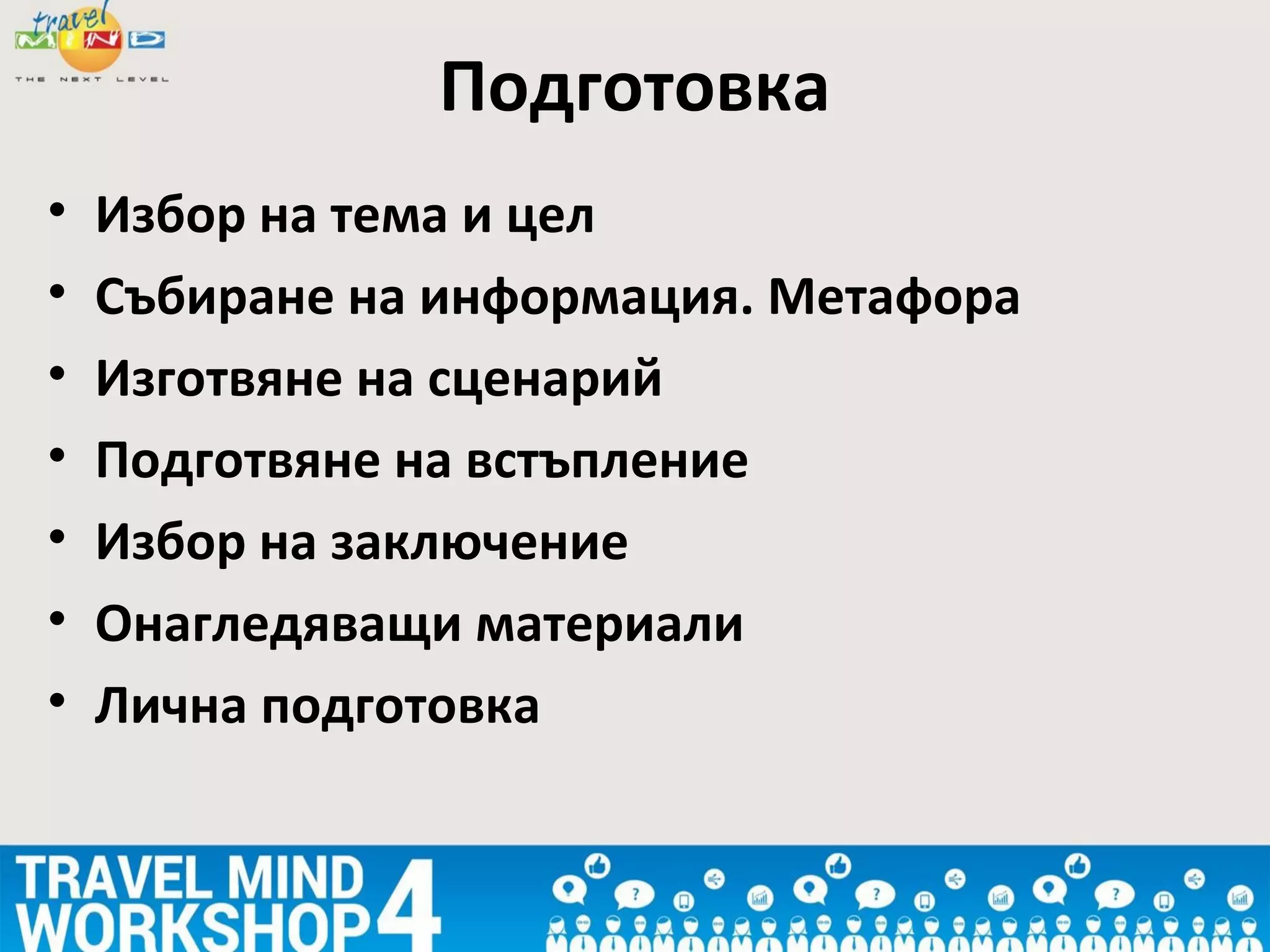 travel MIND
THE NEXT LEVEL

Подготовка

• Избор на тема и цел
• Събиране на информация. Метафора
• Изготвяне на сценарий
• Подготвяне на встъпление
• Избор на заключение
• Онагледяващи материали
• Лична подготовка

TRAVEL MIND WORKSHOP 4